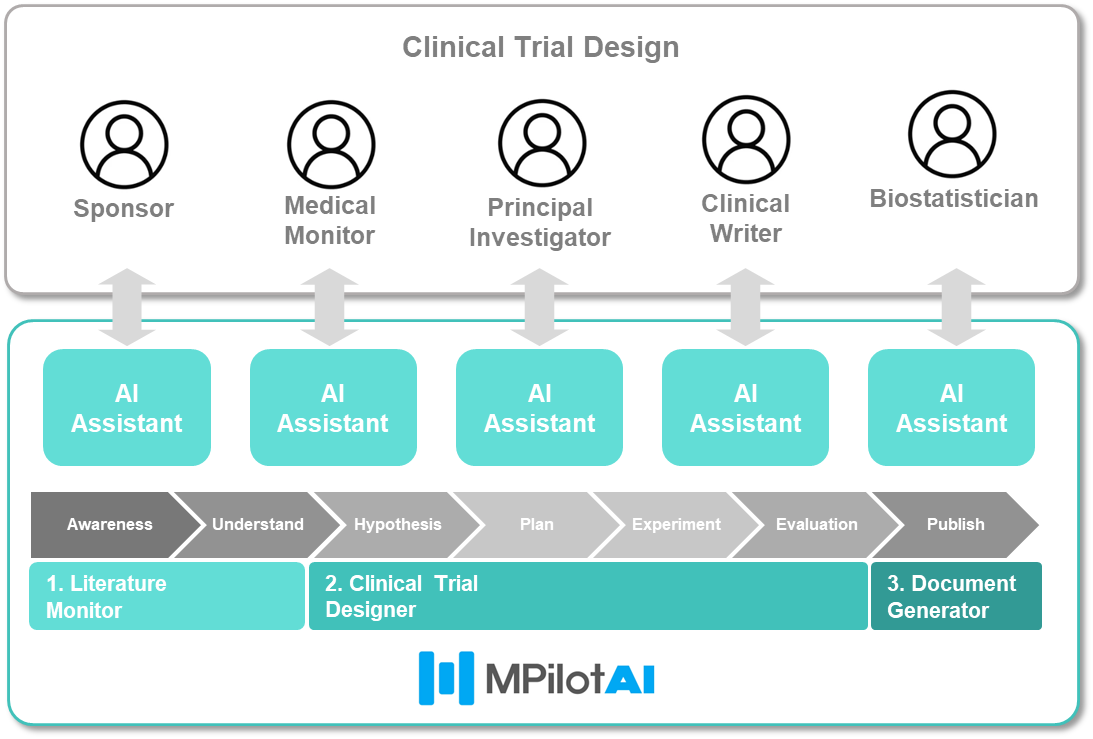 Clinical Trial Design

Sponsor

Medical Monitor

Principal Investigator

Clinical Writer

Biostatistician

AI Assistant

AI Assistant

AI Assistant

AI Assistant

AI Assistant

Awareness

Understand

Hypothesis

Plan

Experiment

Evaluation

Publish

1. Literature Monitor

2. Clinical Trial Designer

3. Document Generator

MPilotAI